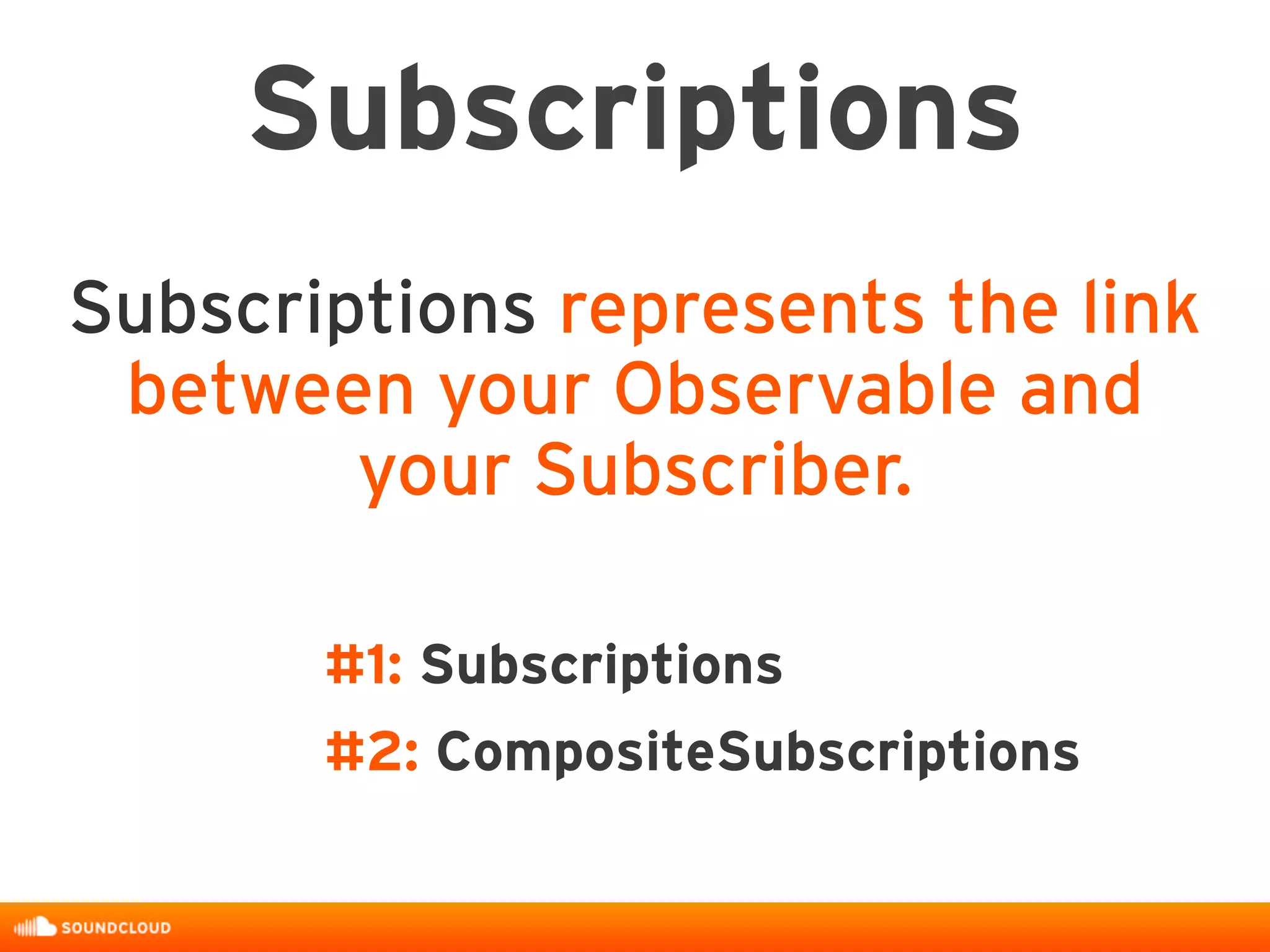 Subscriptions

Subscriptions represents the link between your Observable and your Subscriber.

#1: Subscriptions

#2: CompositeSubscriptions

SOUNDCLOUD